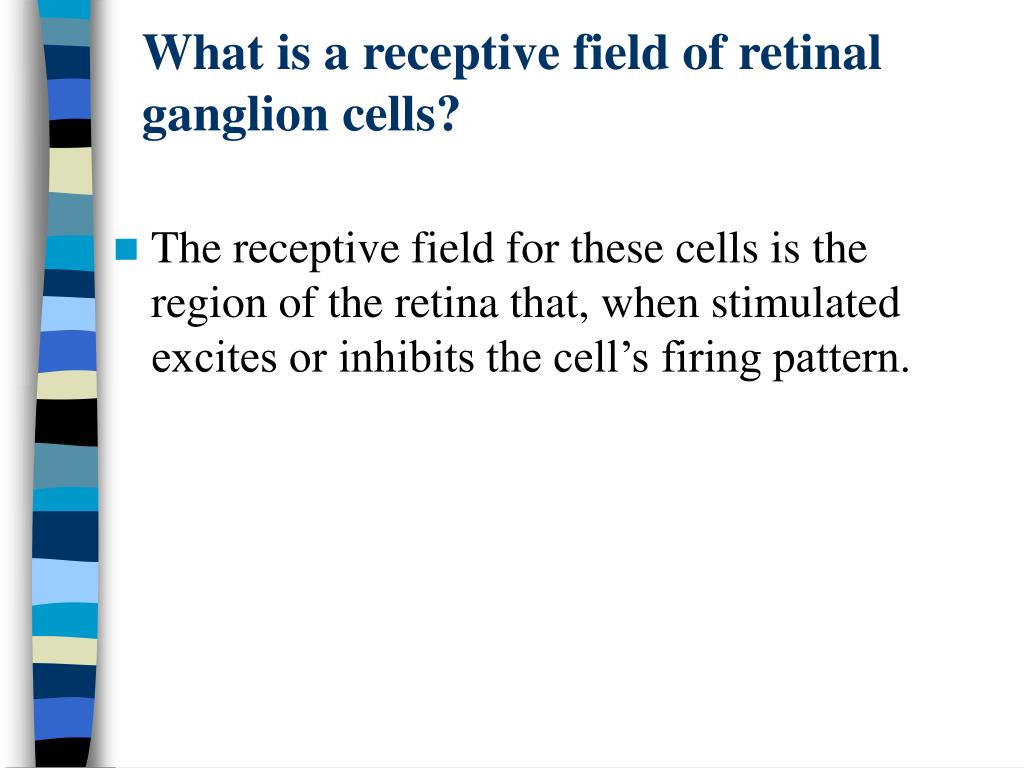 What is a receptive field of retinal ganglion cells?

The receptive field for these cells is the region of the retina that, when stimulated excites or inhibits the cell’s firing pattern.